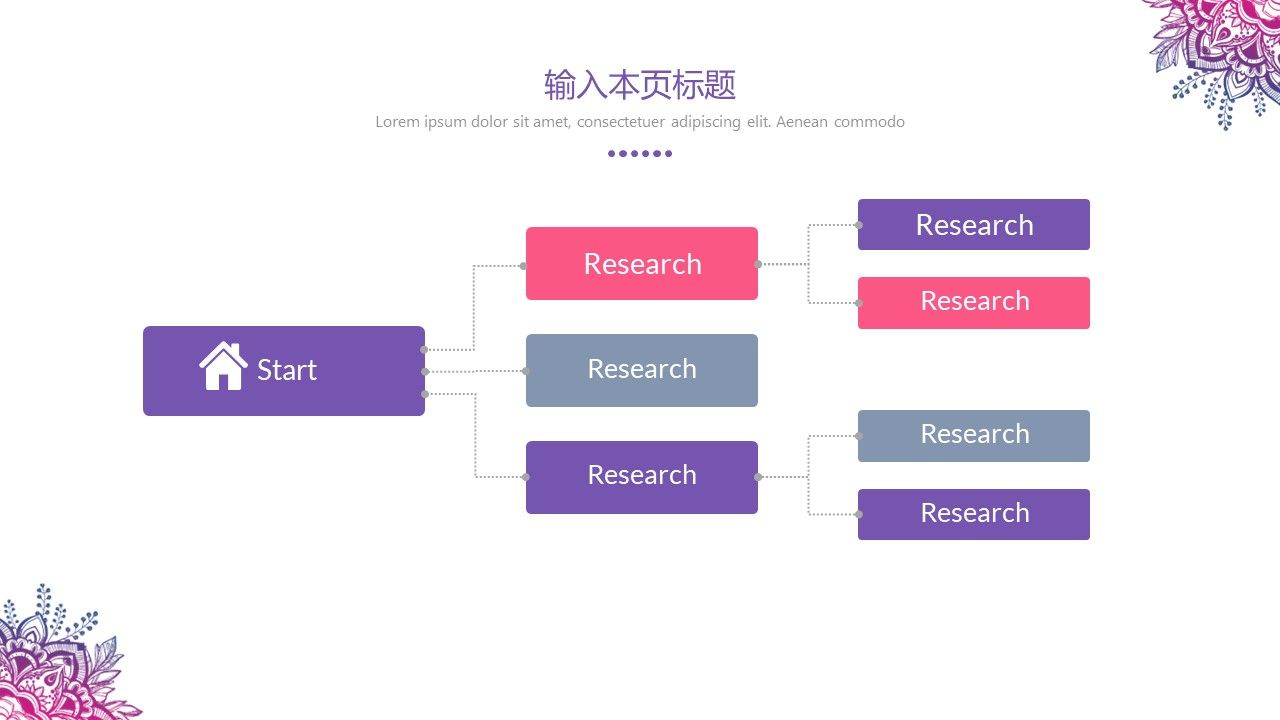 输入本页标题

Lorem ipsum dolor sit amet, consectetuer adipiscing elit. Aenean commodo

Start

Research

Research

Research

Research

Research

Research

Research